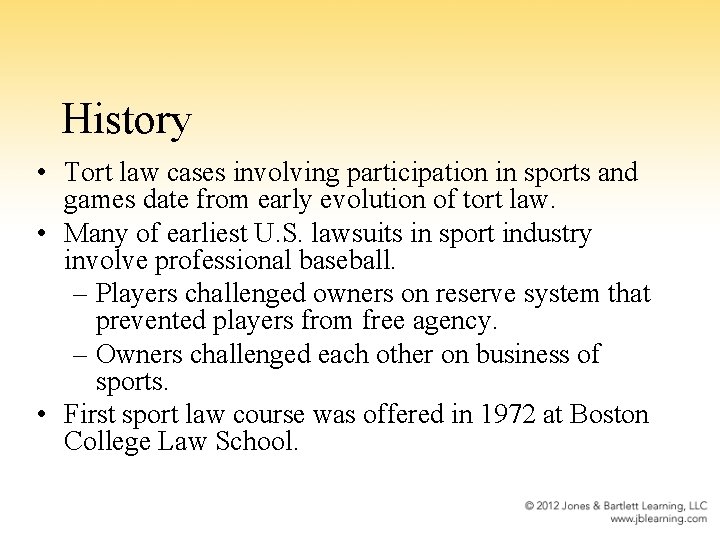 History

• Tort law cases involving participation in sports and games date from early evolution of tort law.
• Many of earliest U.S. lawsuits in sport industry involve professional baseball.
– Players challenged owners on reserve system that prevented players from free agency.
– Owners challenged each other on business of sports.
• First sport law course was offered in 1972 at Boston College Law School.

© 2012 Jones & Bartlett Learning, LLC
www.jblearning.com